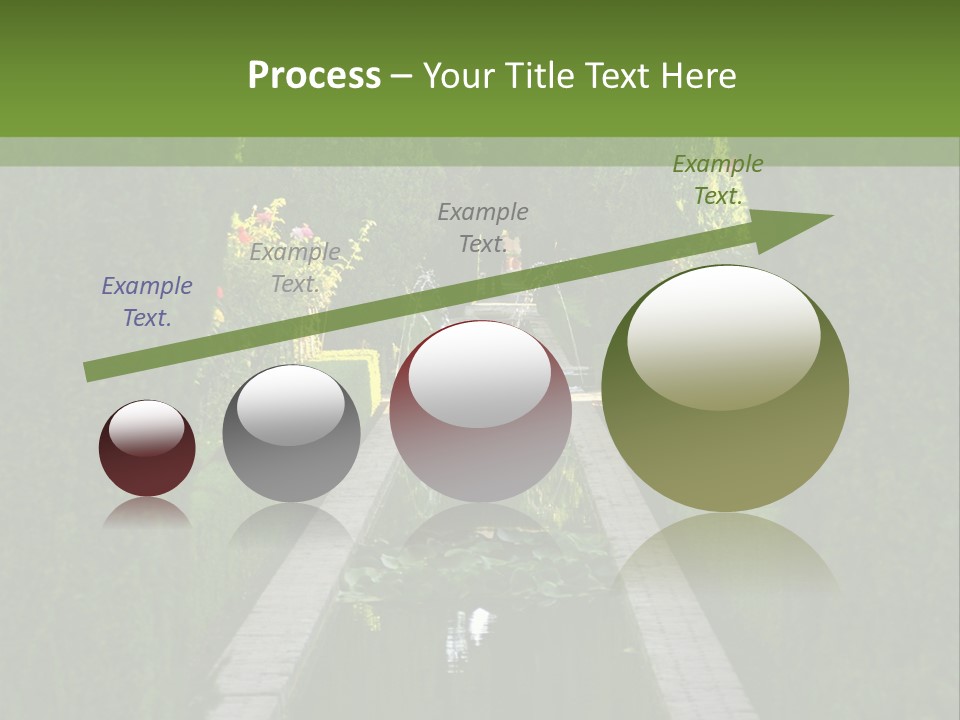 Process – Your Title Text Here

Example Text.

Example Text.

Example Text.

Example Text.